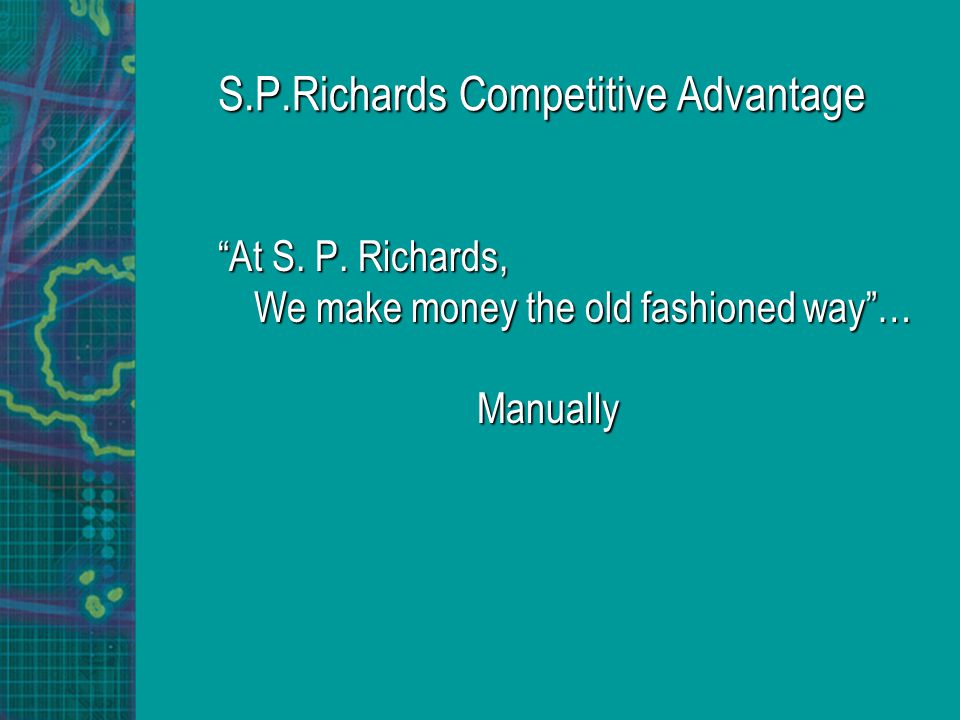 S.P.Richards Competitive Advantage

“At S. P. Richards,
We make money the old fashioned way”…

Manually